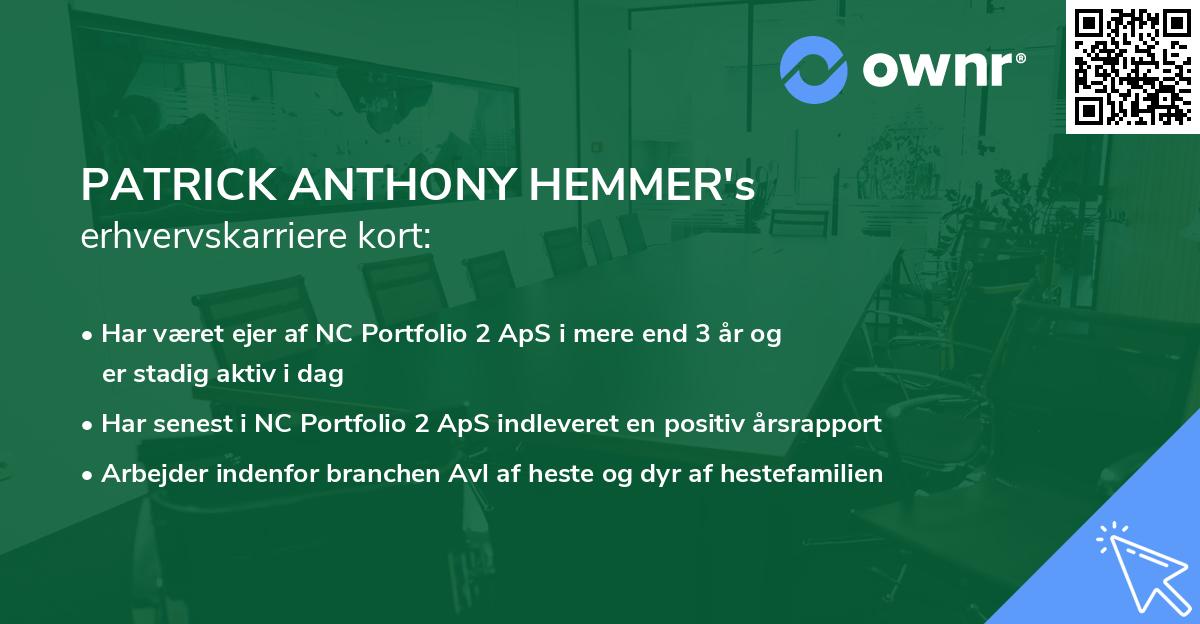 ownr®

PATRICK ANTHONY HEMMER's
erhvervskarriere kort:

• Har været ejer af NC Portfolio 2 ApS i mere end 3 år og er stadig aktiv i dag

• Har senest i NC Portfolio 2 ApS indleveret en positiv årsrapport

• Arbejder indenfor branchen Avl af heste og dyr af hestefamilien